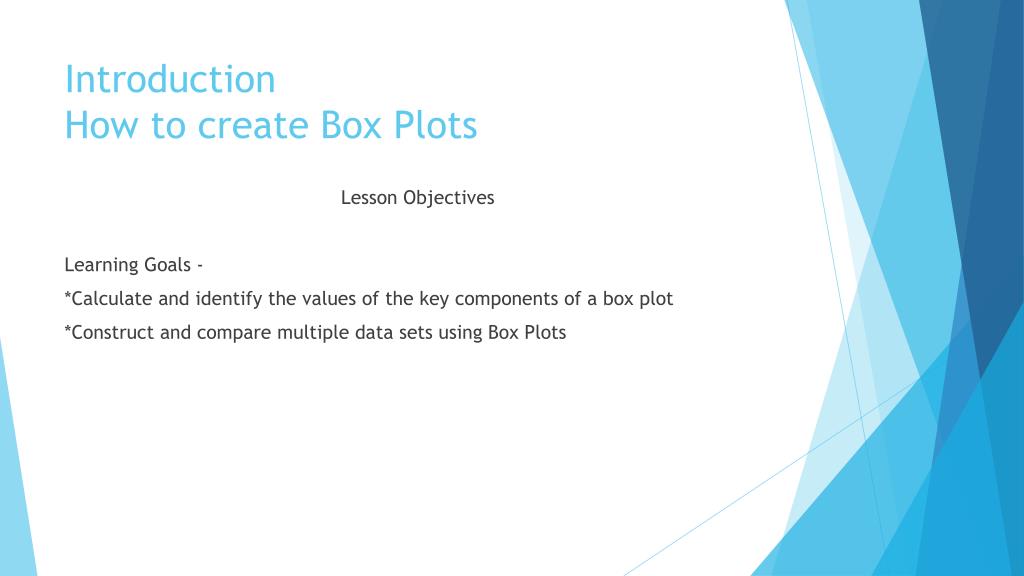 Introduction
How to create Box Plots

Lesson Objectives

Learning Goals -

*Calculate and identify the values of the key components of a box plot

*Construct and compare multiple data sets using Box Plots